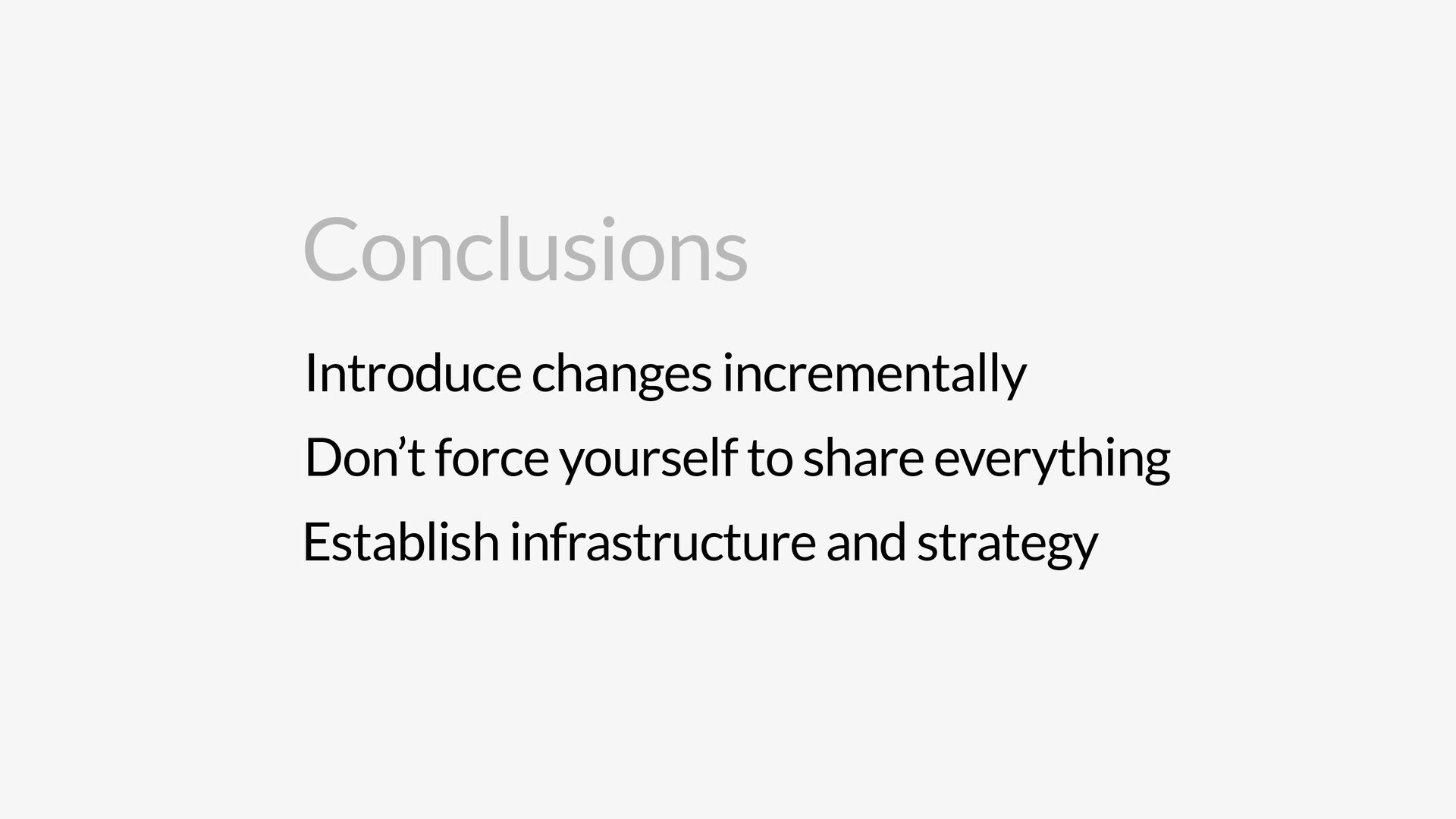 Conclusions

Introduce changes incrementally

Don’t force yourself to share everything

Establish infrastructure and strategy